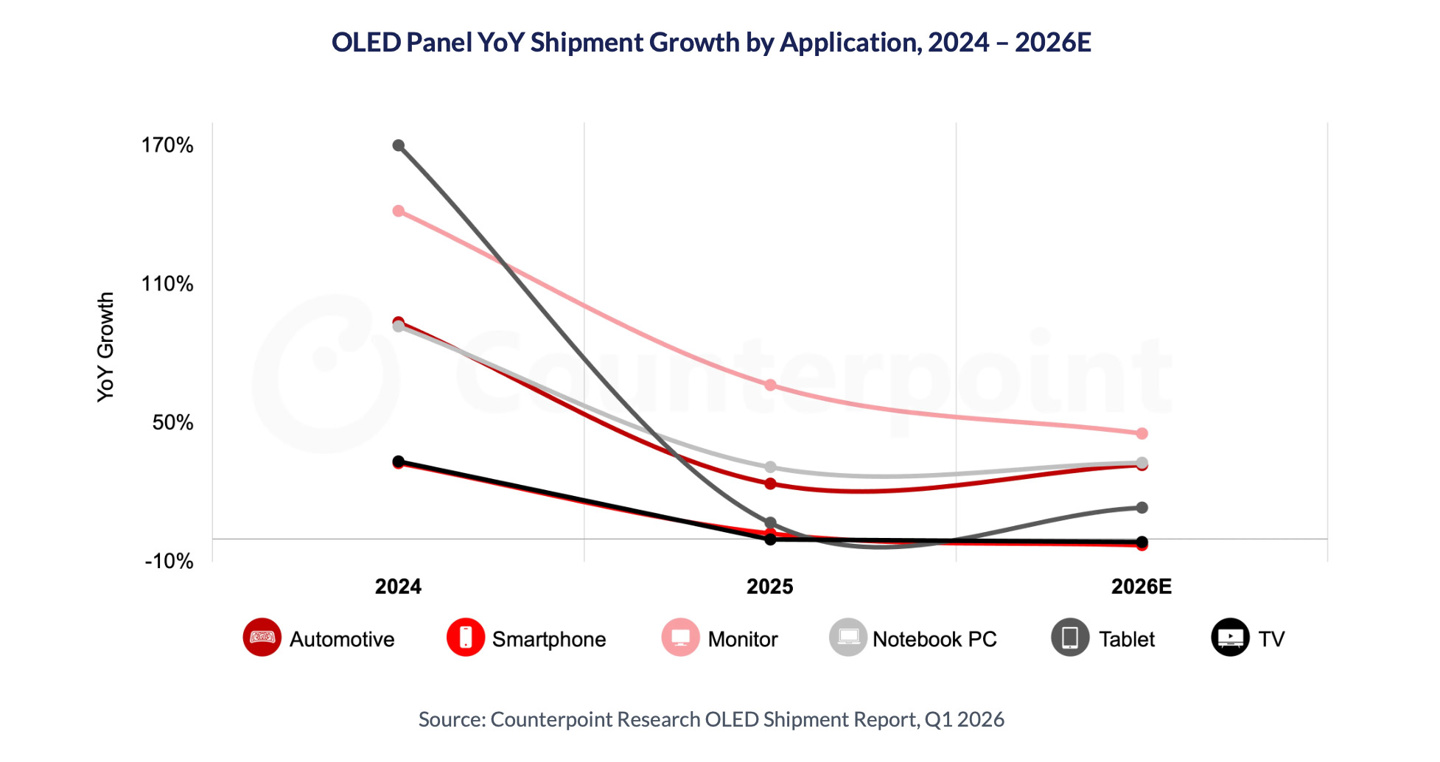 OLED Panel YoY Shipment Growth by Application, 2024 – 2026E

170%
110%
50%
-10%

YoY Growth

Counterpoint

2024
2025
2026E

Automotive
Smartphone
Monitor
Notebook PC
Tablet
TV

Source: Counterpoint Research OLED Shipment Report, Q1 2026